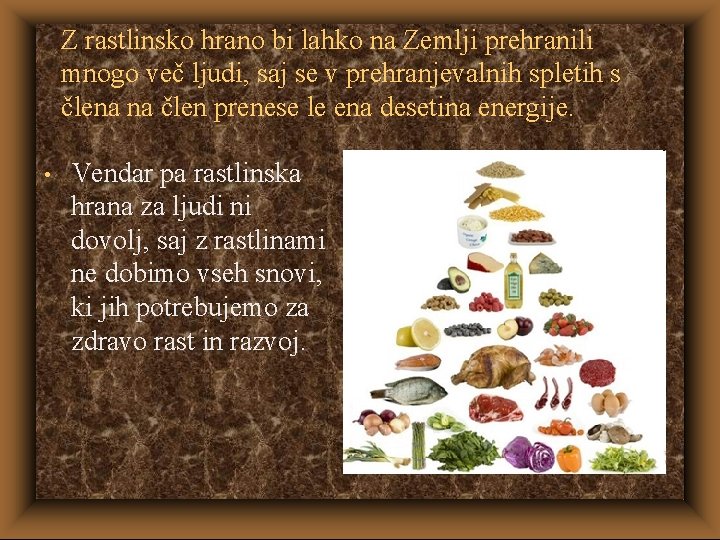 Z rastlinsko hrano bi lahko na Zemlji prehranili mnogo več ljudi, saj se v prehranjevalnih spletih s člena na člen prenese le ena desetina energije.

• Vendar pa rastlinska hrana za ljudi ni dovolj, saj z rastlinami ne dobimo vseh snovi, ki jih potrebujemo za zdravo rast in razvoj.